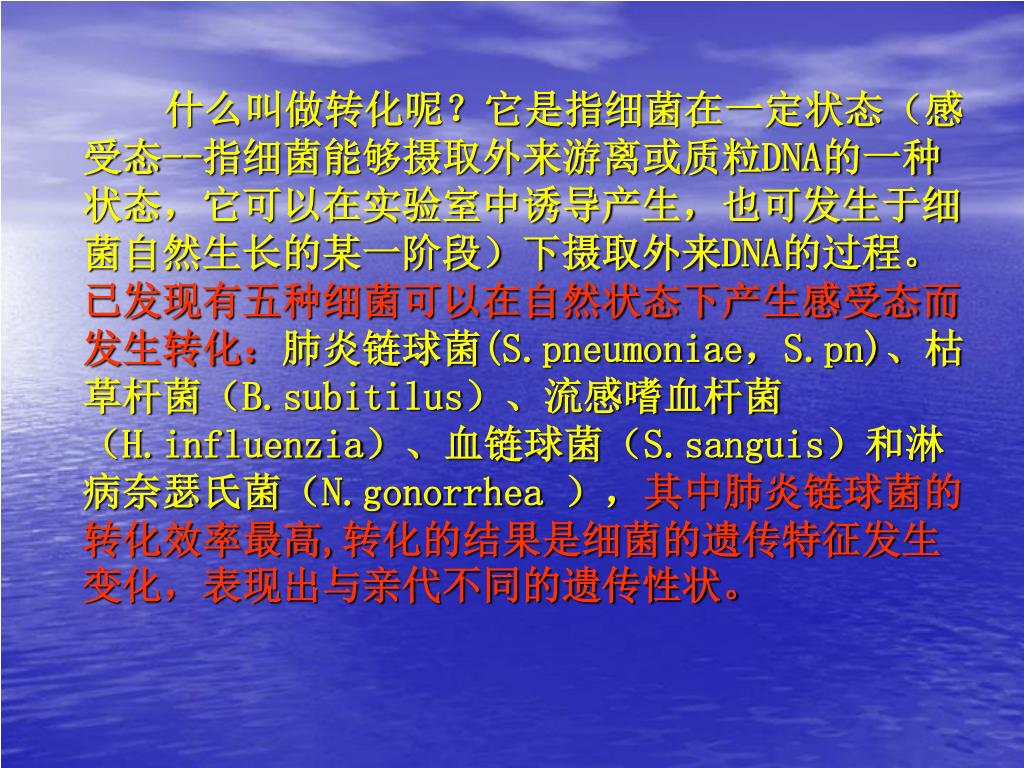 什么叫做转化呢？它是指细菌在一定状态（感受态--指细菌能够摄取外来游离或质粒DNA的一种状态，它可以在实验室中诱导产生，也可发生于细菌自然生长的某一阶段）下摄取外来DNA的过程。已发现有五种细菌可以在自然状态下产生感受态而发生转化：肺炎链球菌(S.pneumoniae，S.pn)、枯草杆菌（B.subitilus）、流感嗜血杆菌（H.influenzia）、血链球菌（S.sanguis）和淋病奈瑟氏菌（N.gonorrhea ），其中肺炎链球菌的转化效率最高,转化的结果是细菌的遗传特征发生变化，表现出与亲代不同的遗传性状。